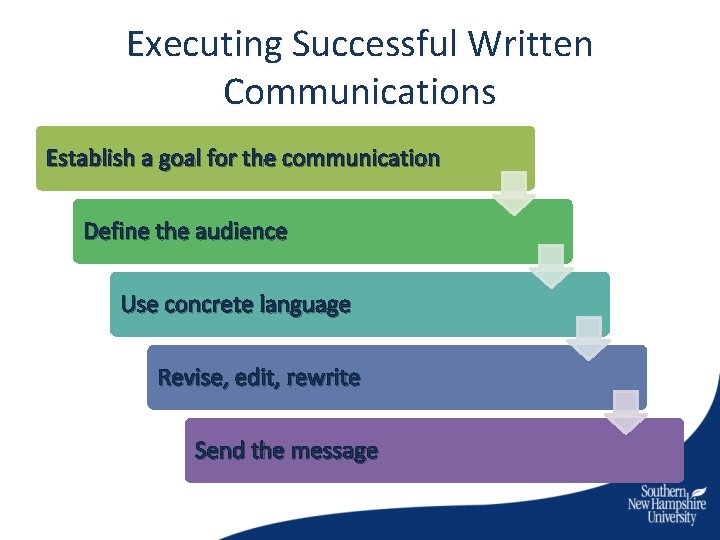 Executing Successful Written Communications

Establish a goal for the communication

Define the audience

Use concrete language

Revise, edit, rewrite

Send the message

Southern New Hampshire University